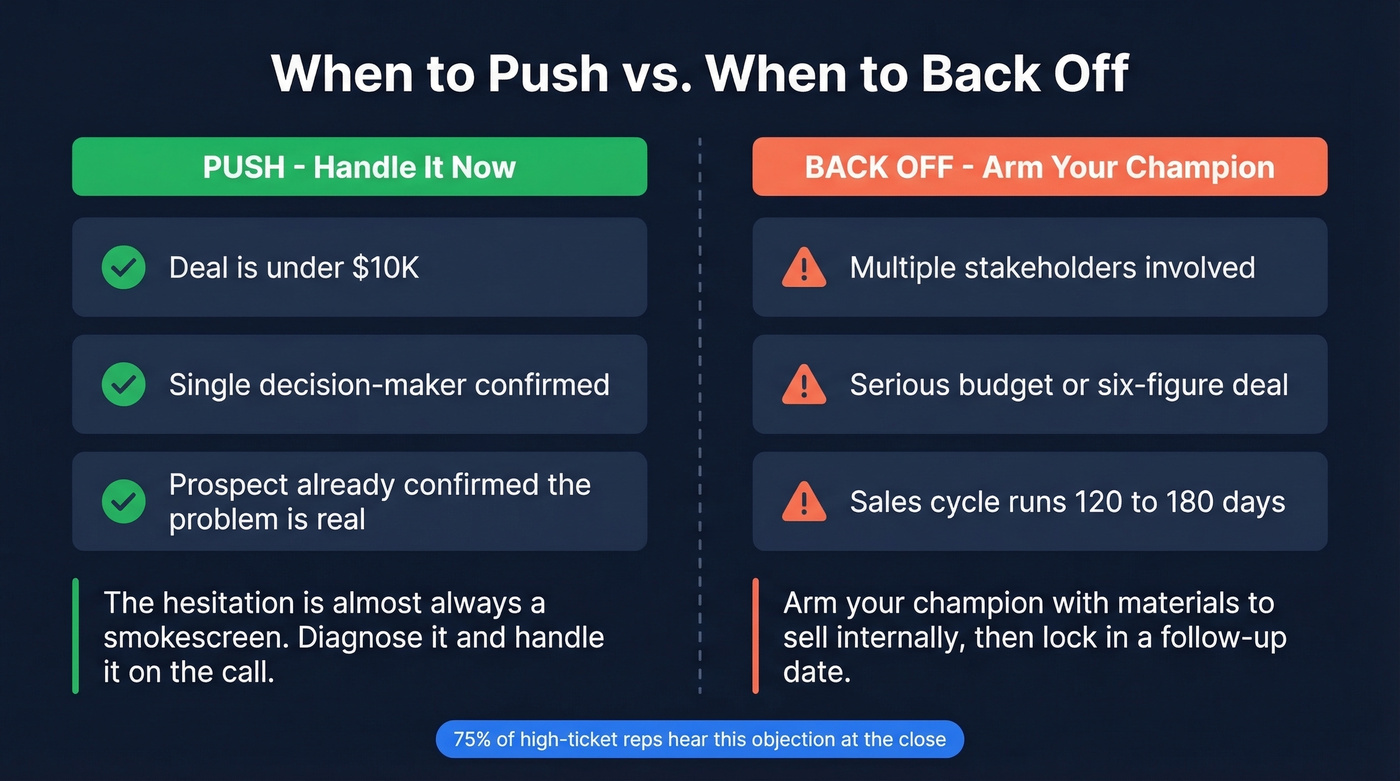 When to Push vs. When to Back Off

PUSH - Handle It Now

Deal is under \$10K

Single decision-maker confirmed

Prospect already confirmed the problem is real

The hesitation is almost always a smokescreen. Diagnose it and handle it on the call.

BACK OFF - Arm Your Champion

Multiple stakeholders involved

Serious budget or six-figure deal

Sales cycle runs 120 to 180 days

Arm your champion with materials to sell internally, then lock in a follow-up date.

75% of high-ticket reps hear this objection at the close